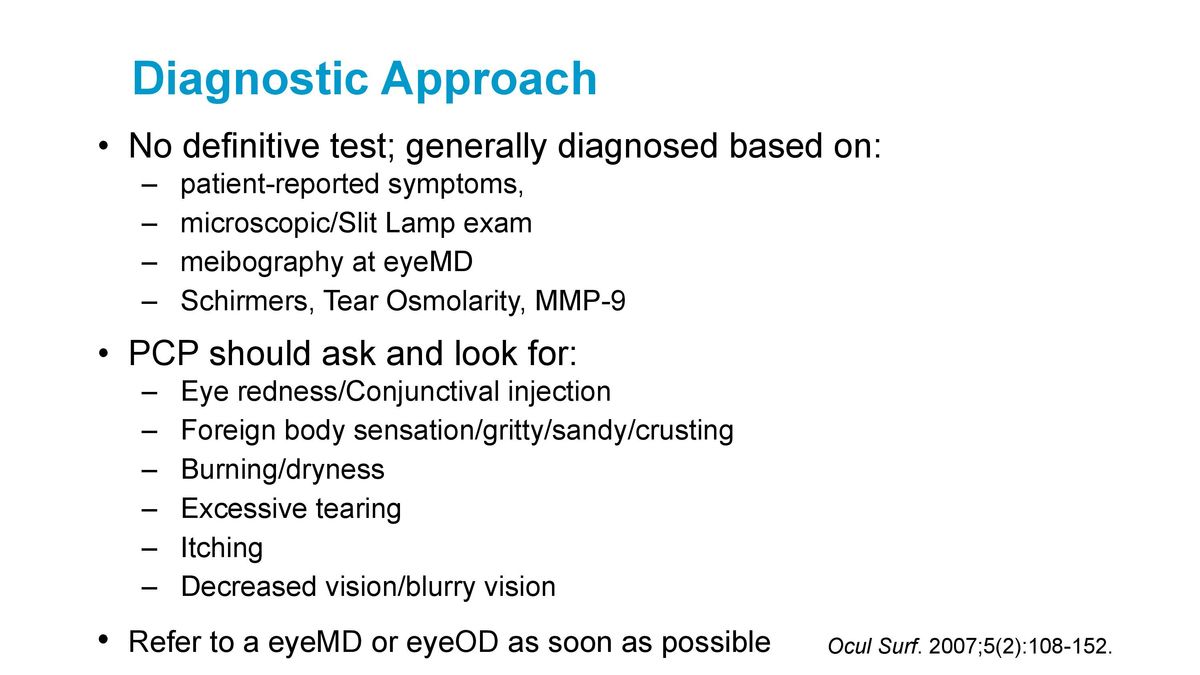 Diagnostic Approach

• No definitive test; generally diagnosed based on:
– patient-reported symptoms,
– microscopic/Slit Lamp exam
– meibography at eyeMD
– Schirmers, Tear Osmolarity, MMP-9

• PCP should ask and look for:
– Eye redness/Conjunctival injection
– Foreign body sensation/gritty/sandy/crusting
– Burning/dryness
– Excessive tearing
– Itching
– Decreased vision/blurry vision

• Refer to a eyeMD or eyeOD as soon as possible

Ocul Surf. 2007;5(2):108-152.